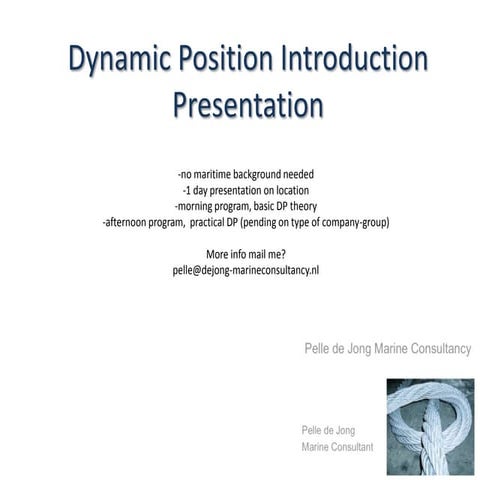 Dynamic Position Introduction Presentation

-no maritime background needed
-1 day presentation on location
-morning program, basic DP theory
-afternoon program, practical DP (pending on type of company-group)

More info mail me?
pelle@dejong-marineconsultancy.nl

Pelle de Jong Marine Consultancy

Pelle de Jong
Marine Consultant